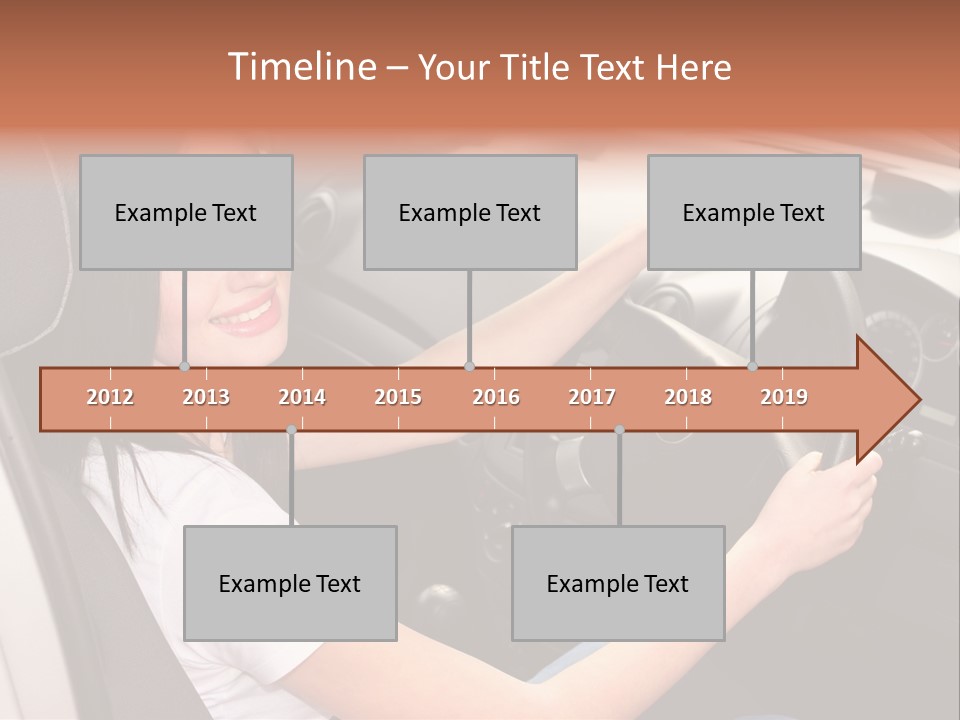 Timeline – Your Title Text Here

Example Text

Example Text

Example Text

2012 2013 2014 2015 2016 2017 2018 2019

Example Text

Example Text